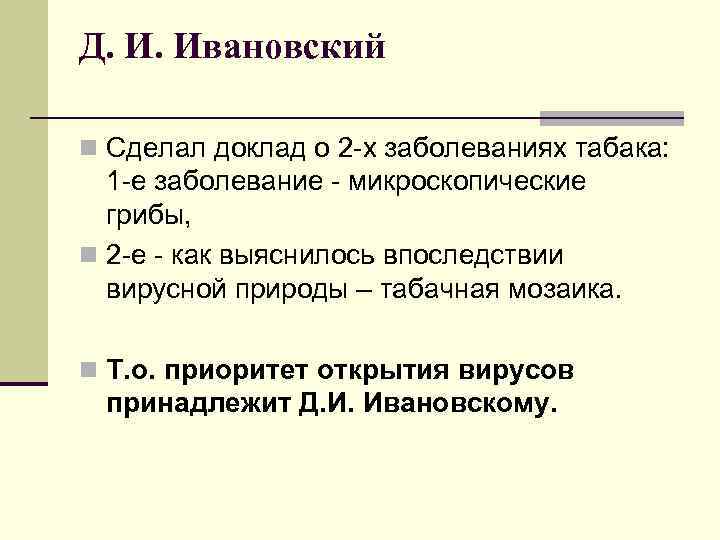 Д. И. Ивановский

Сделал доклад о 2-х заболеваниях табака: 1-е заболевание - микроскопические грибы,

2-е - как выяснилось впоследствии вирусной природы – табачная мозаика.

Т.о. приоритет открытия вирусов принадлежит Д.И. Ивановскому.